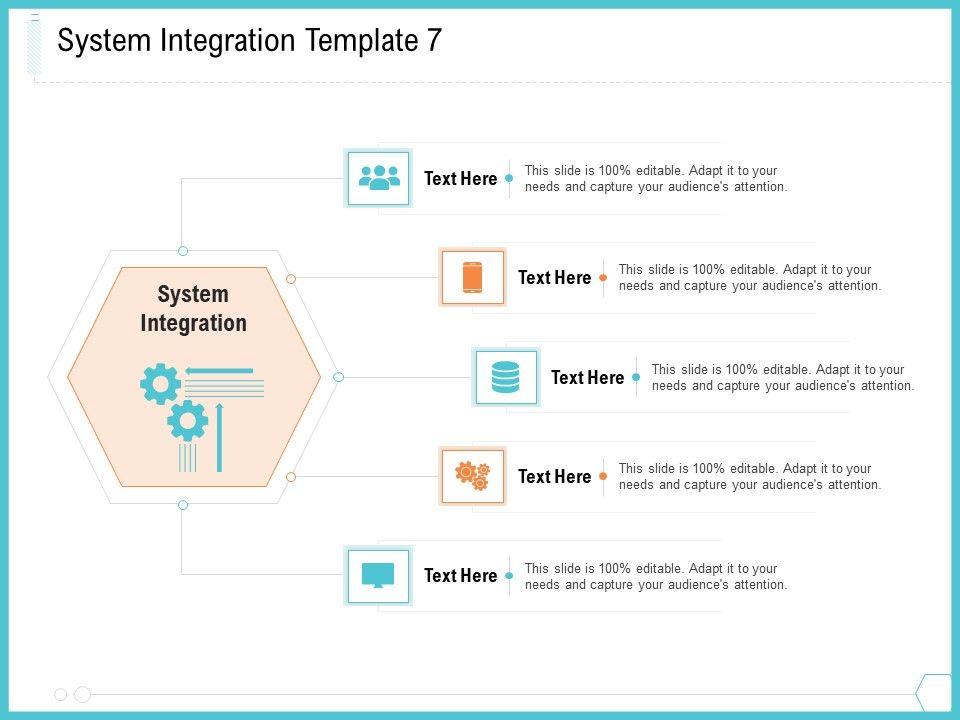 System Integration Template 7

System Integration

Text Here
This slide is 100% editable. Adapt it to your needs and capture your audience's attention.

Text Here
This slide is 100% editable. Adapt it to your needs and capture your audience's attention.

Text Here
This slide is 100% editable. Adapt it to your needs and capture your audience's attention.

Text Here
This slide is 100% editable. Adapt it to your needs and capture your audience's attention.

Text Here
This slide is 100% editable. Adapt it to your needs and capture your audience's attention.